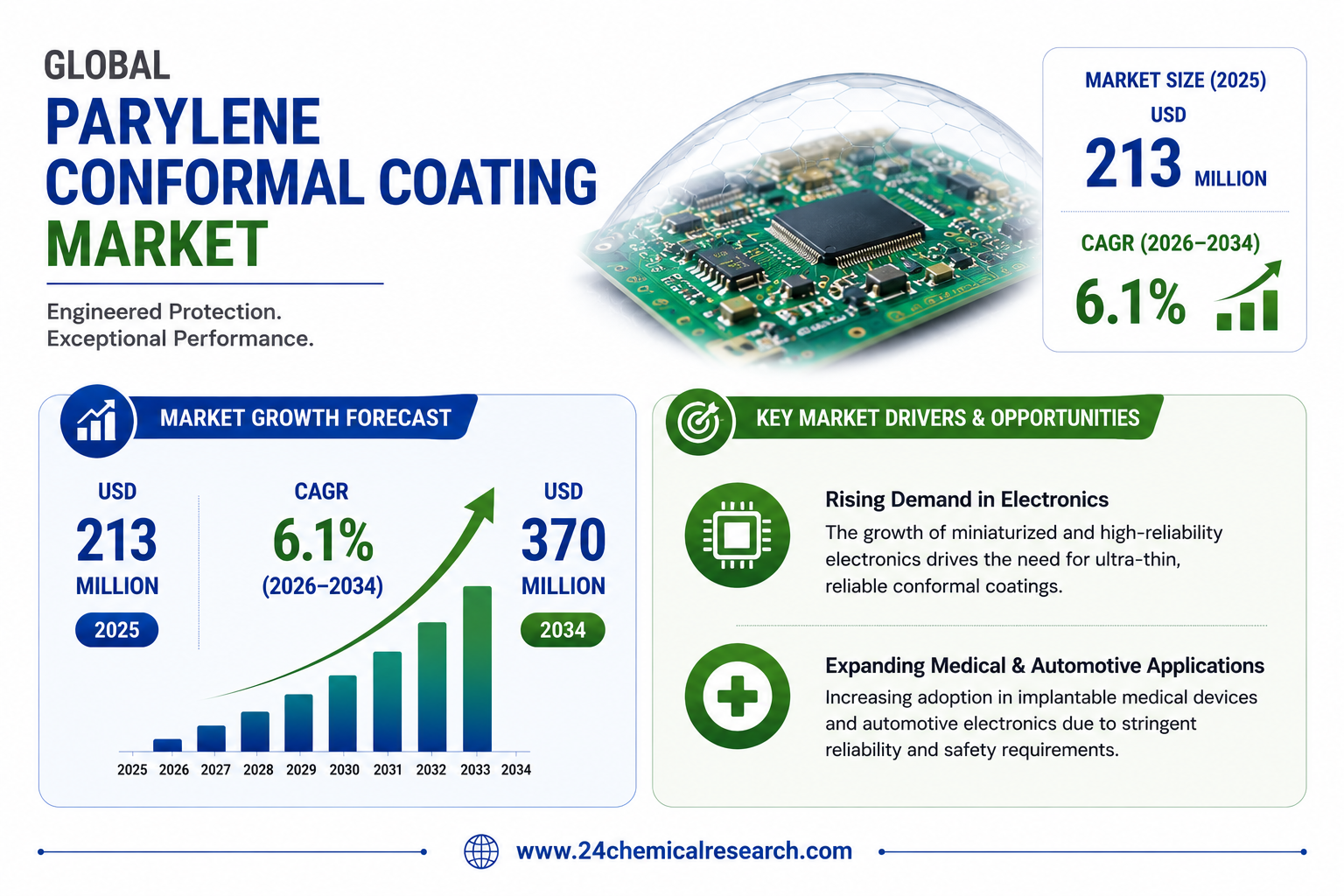 GLOBAL
PARYLENE CONFORMAL COATING MARKET

Engineered Protection.
Exceptional Performance.

MARKET SIZE (2025)
USD
213 MILLION

CAGR (2026–2034)
6.1%

MARKET GROWTH FORECAST

USD
213
MILLION
2025

CAGR
6.1%
(2026–2034)

USD
370
MILLION
2034

2025 2026 2027 2028 2029 2030 2031 2032 2033 2034

KEY MARKET DRIVERS & OPPORTUNITIES

Rising Demand in Electronics
The growth of miniaturized and high-reliability electronics drives the need for ultra-thin, reliable conformal coatings.

Expanding Medical & Automotive Applications
Increasing adoption in implantable medical devices and automotive electronics due to stringent reliability and safety requirements.

www.24chemicalresearch.com